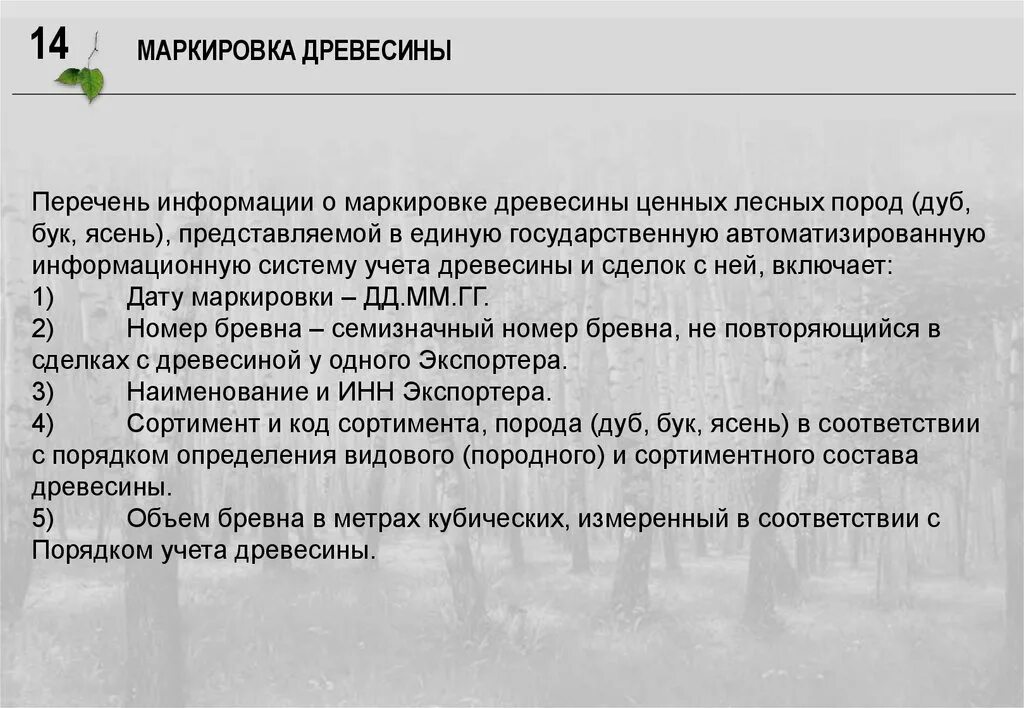 14 МАРКИРОВКА ДРЕВЕСИНЫ

Перечень информации о маркировке древесины ценных лесных пород (дуб, бук, ясень), представляемой в единую государственную автоматизированную информационную систему учета древесины и сделок с ней, включает:
1) Дату маркировки – ДД.ММ.ГГ.
2) Номер бревна – семизначный номер бревна, не повторяющийся в сделках с древесиной у одного Экспортера.
3) Наименование и ИНН Экспортера.
4) Сортимент и код сортимента, порода (дуб, бук, ясень) в соответствии с порядком определения видового (породного) и сортиментного состава древесины.
5) Объем бревна в метрах кубических, измеренный в соответствии с Порядком учета древесины.